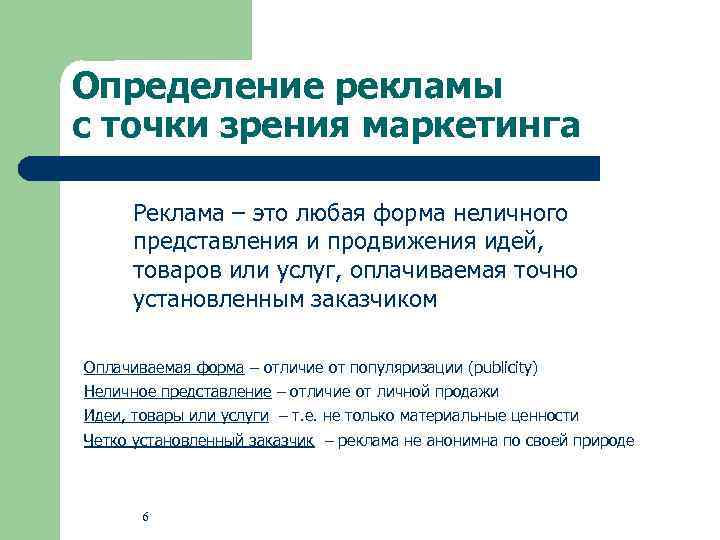 Определение рекламы с точки зрения маркетинга

Реклама – это любая форма неличного представления и продвижения идей, товаров или услуг, оплачиваемая точно установленным заказчиком

Оплачиваемая форма – отличие от популяризации (publicity)

Неличное представление – отличие от личной продажи

Идеи, товары или услуги – т.е. не только материальные ценности

Четко установленный заказчик – реклама не анонимна по своей природе

6